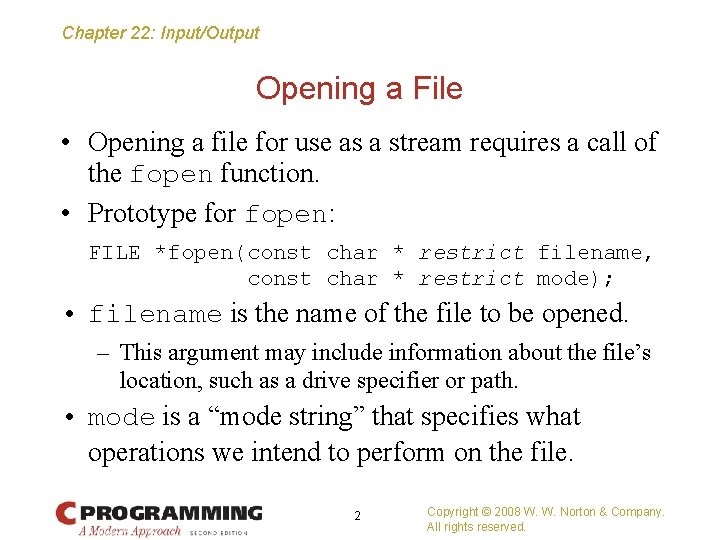 Chapter 22: Input/Output

Opening a File

• Opening a file for use as a stream requires a call of the fopen function.

• Prototype for fopen:

FILE *fopen(const char * restrict filename,
            const char * restrict mode);

• filename is the name of the file to be opened.

– This argument may include information about the file's location, such as a drive specifier or path.

• mode is a "mode string" that specifies what operations we intend to perform on the file.

C PROGRAMMING
A Modern Approach SECOND EDITION

2

Copyright © 2008 W. W. Norton & Company.
All rights reserved.